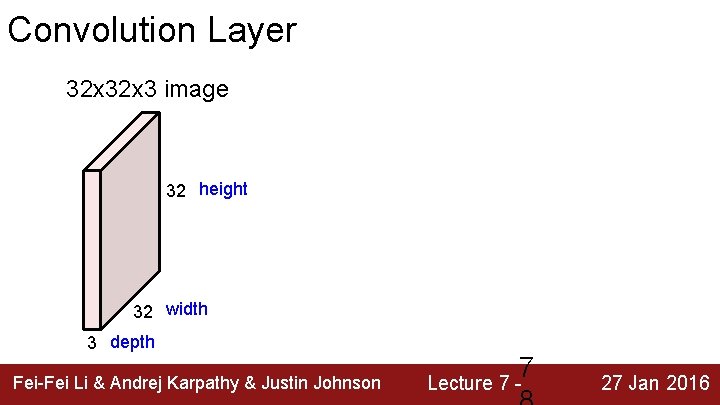 Convolution Layer

32x32x3 image

32 height

32 width

3 depth

Fei-Fei Li & Andrej Karpathy & Justin Johnson

Lecture 7 - 7 8

27 Jan 2016